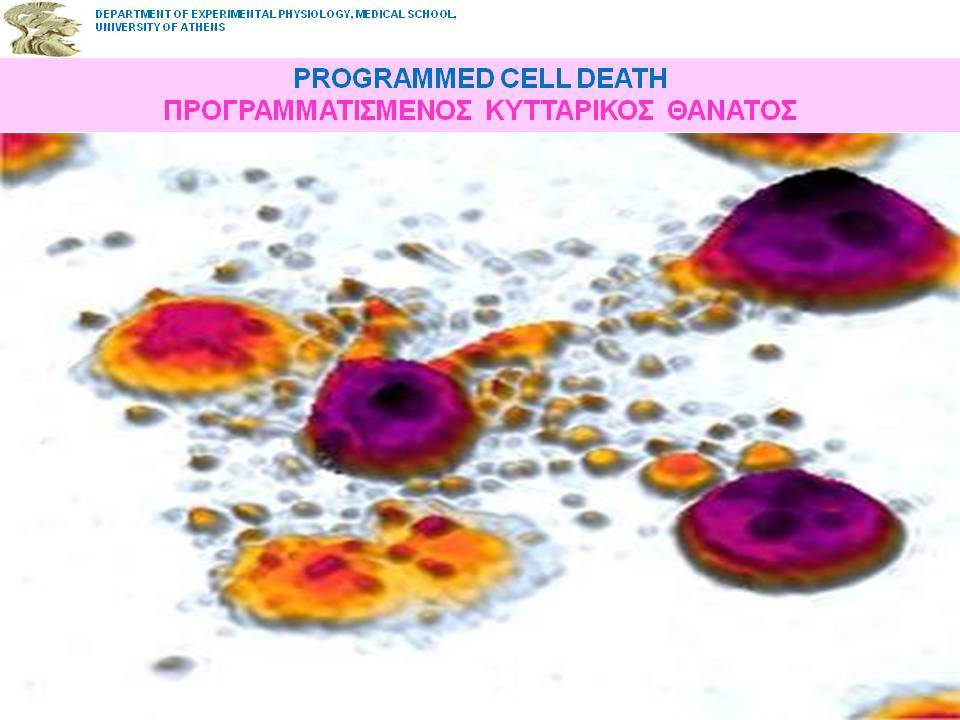 DEPARTMENT OF EXPERIMENTAL PHYSIOLOGY, MEDICAL SCHOOL, UNIVERSITY OF ATHENS

PROGRAMMED CELL DEATH
ΠΡΟΓΡΑΜΜΑΤΙΣΜΕΝΟΣ ΚΥΤΤΑΡΙΚΟΣ ΘΑΝΑΤΟΣ